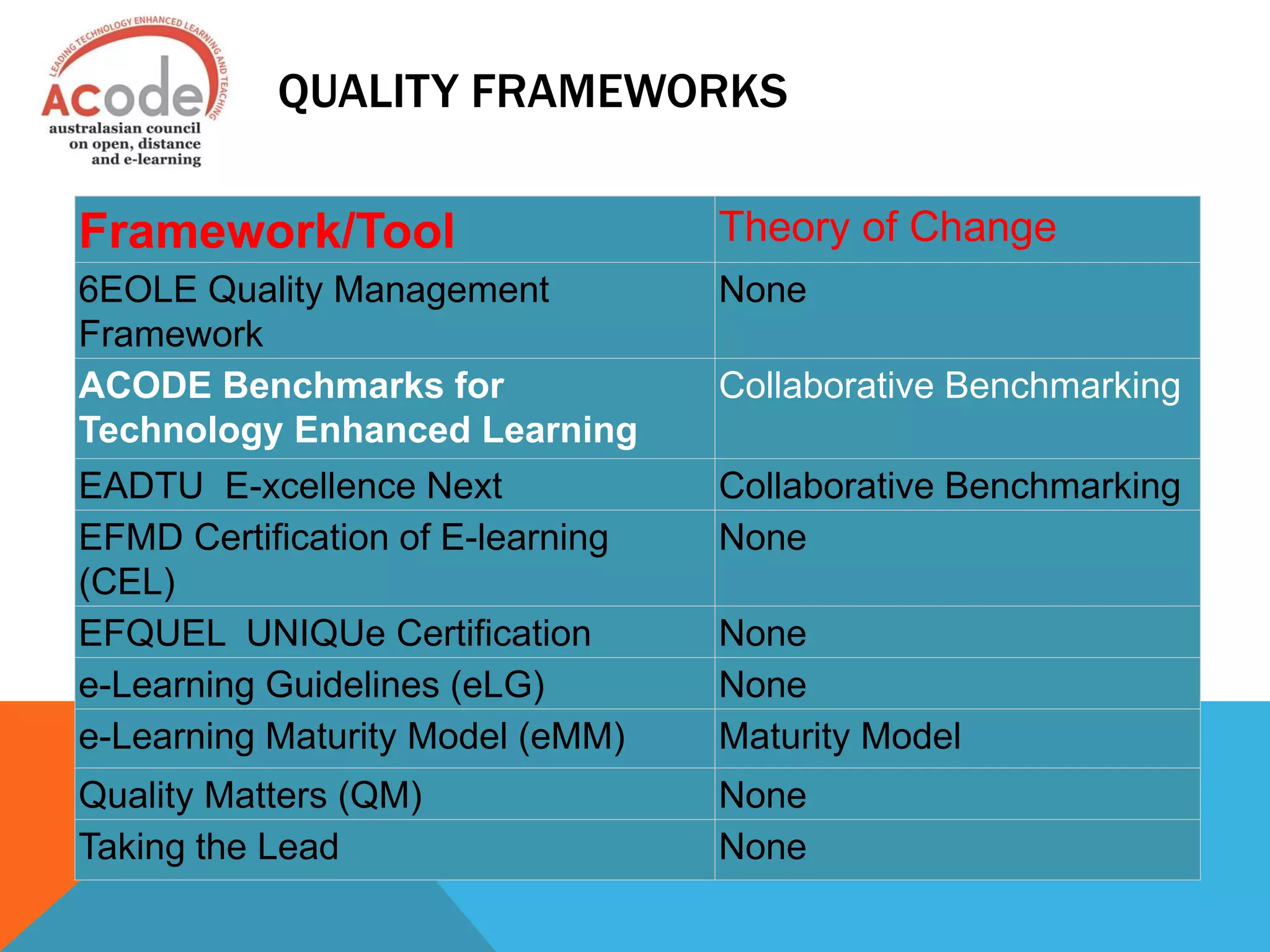 LEADING TECHNOLOGY ENHANCED LEARNING AND TEACHING
ACode
australasian council on open, distance and e-learning

QUALITY FRAMEWORKS

| Framework/Tool | Theory of Change |
|---|---|
| 6EOLE Quality Management Framework | None |
| ACODE Benchmarks for Technology Enhanced Learning | Collaborative Benchmarking |
| EADTU E-xcellence Next | Collaborative Benchmarking |
| EFMD Certification of E-learning (CEL) | None |
| EFQUEL UNIQUe Certification | None |
| e-Learning Guidelines (eLG) | None |
| e-Learning Maturity Model (eMM) | Maturity Model |
| Quality Matters (QM) | None |
| Taking the Lead | None |